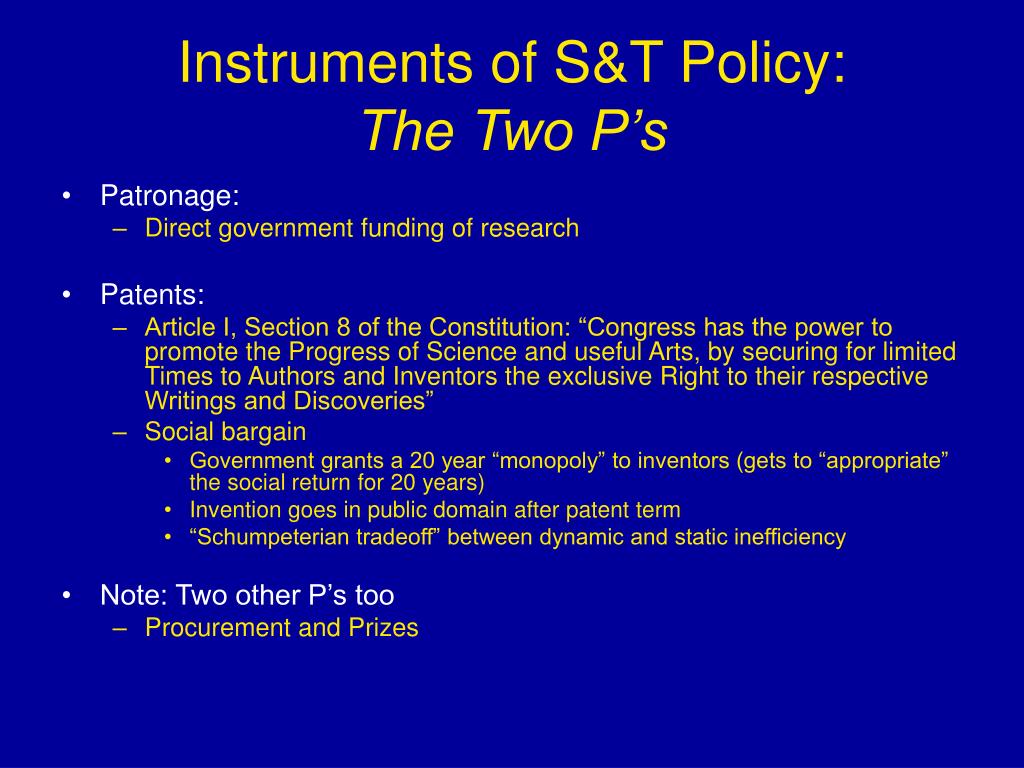 Instruments of S&T Policy:
The Two P’s

• Patronage:
– Direct government funding of research

• Patents:
– Article I, Section 8 of the Constitution: “Congress has the power to promote the Progress of Science and useful Arts, by securing for limited Times to Authors and Inventors the exclusive Right to their respective Writings and Discoveries”
– Social bargain
• Government grants a 20 year “monopoly” to inventors (gets to “appropriate” the social return for 20 years)
• Invention goes in public domain after patent term
• “Schumpeterian tradeoff” between dynamic and static inefficiency

• Note: Two other P’s too
– Procurement and Prizes